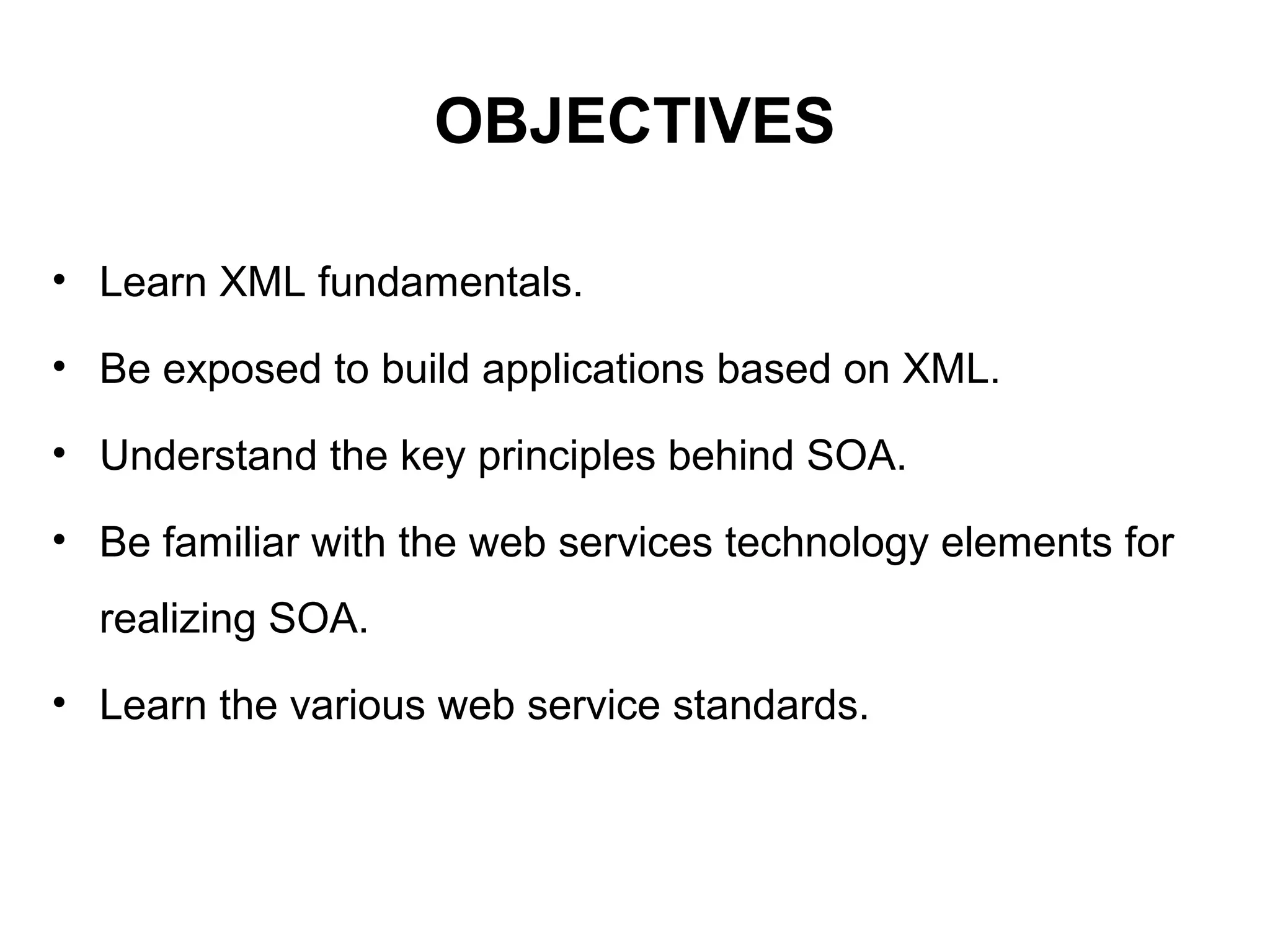 OBJECTIVES

• Learn XML fundamentals.

• Be exposed to build applications based on XML.

• Understand the key principles behind SOA.

• Be familiar with the web services technology elements for realizing SOA.

• Learn the various web service standards.